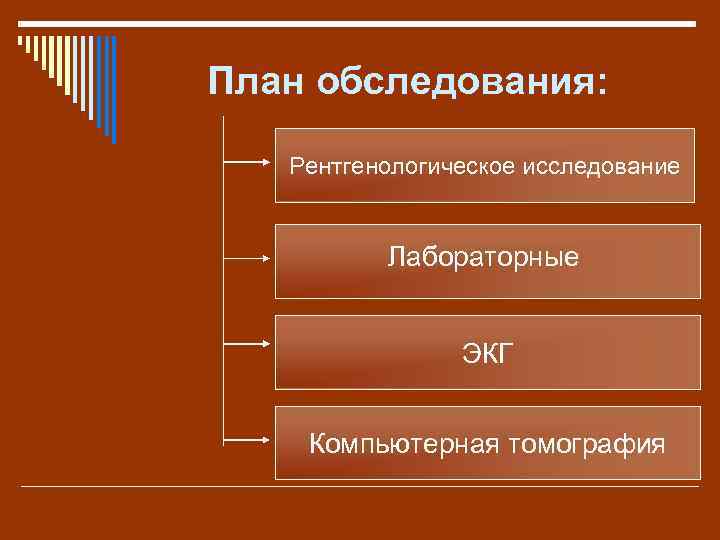 План обследования:

Рентгенологическое исследование

Лабораторные

ЭКГ

Компьютерная томография